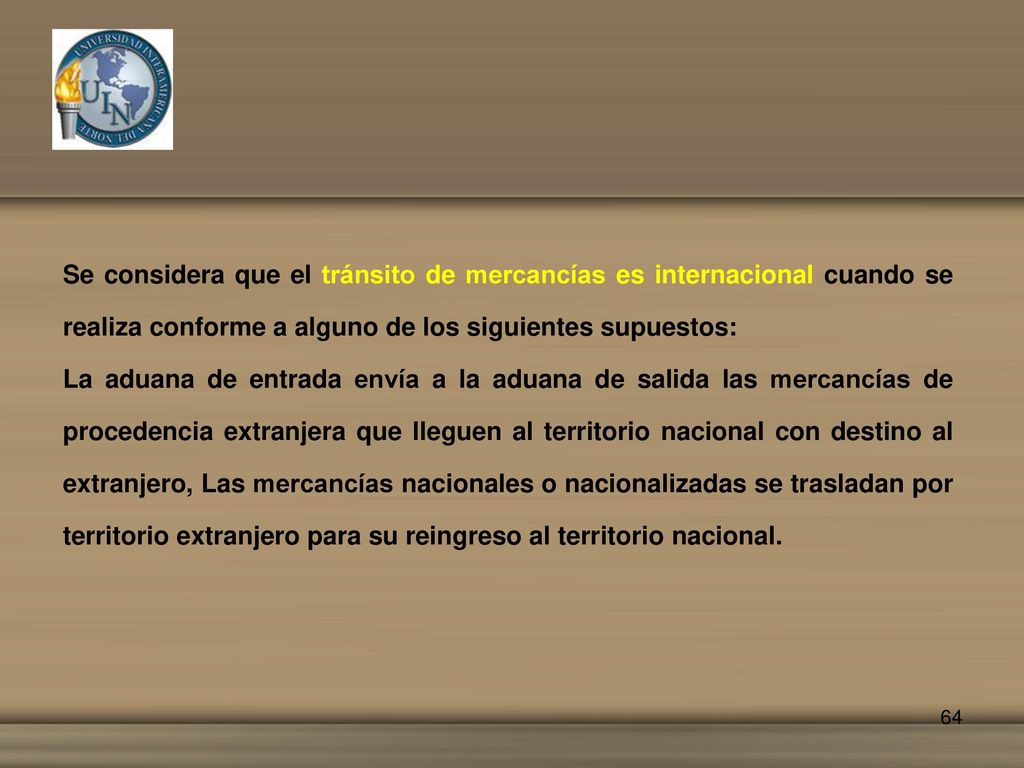 UNIVERSIDAD INTERAMERICANA DEL NORTE
UIN

Se considera que el tránsito de mercancías es internacional cuando se realiza conforme a alguno de los siguientes supuestos:

La aduana de entrada envía a la aduana de salida las mercancías de procedencia extranjera que lleguen al territorio nacional con destino al extranjero, Las mercancías nacionales o nacionalizadas se trasladan por territorio extranjero para su reingreso al territorio nacional.

64